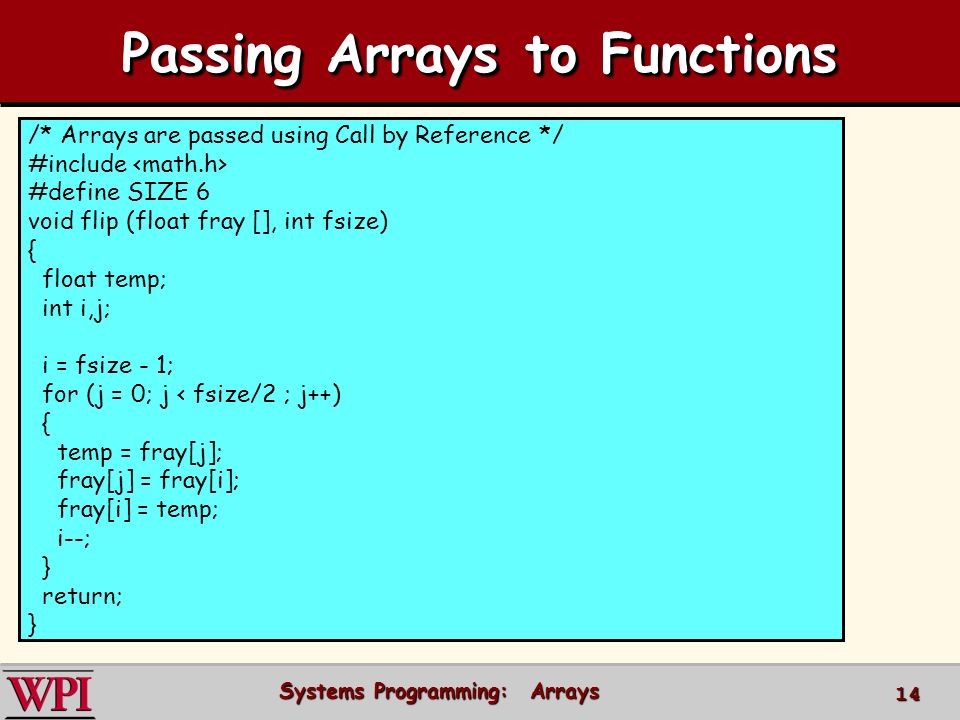 Passing Arrays to Functions

/* Arrays are passed using Call by Reference */
#include <math.h>
#define SIZE 6
void flip (float fray [], int fsize)
{
  float temp;
  int i,j;

  i = fsize - 1;
  for (j = 0; j < fsize/2 ; j++)
  {
    temp = fray[j];
    fray[j] = fray[i];
    fray[i] = temp;
    i--;
  }
  return;
}

WPI

Systems Programming: Arrays

14